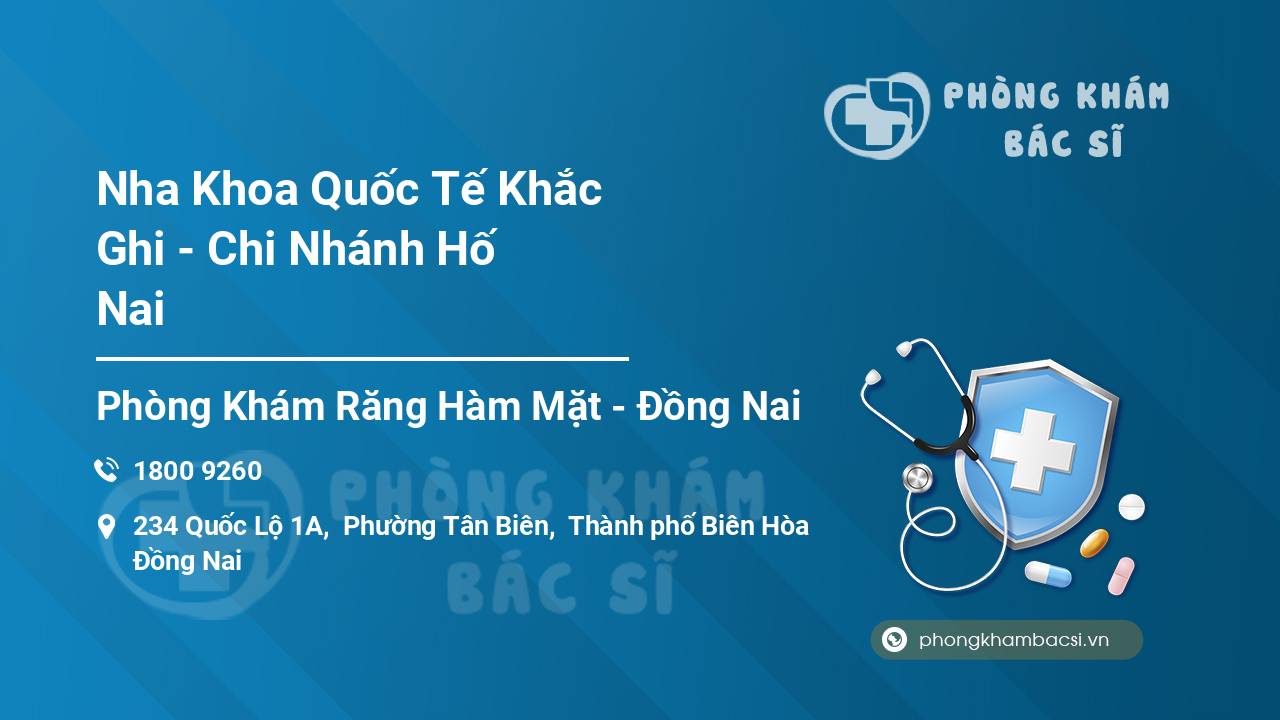 PHÒNG KHÁM BÁC SĨ

Nha Khoa Quốc Tế Khắc Ghi - Chi Nhánh Hố Nai

Phòng Khám Răng Hàm Mặt - Đồng Nai

1800 9260

234 Quốc Lộ 1A, Phường Tân Biên, Thành phố Biên Hòa Đồng Nai

PHÒNG KHÁM BÁC SĨ

phongkhambacsi.vn